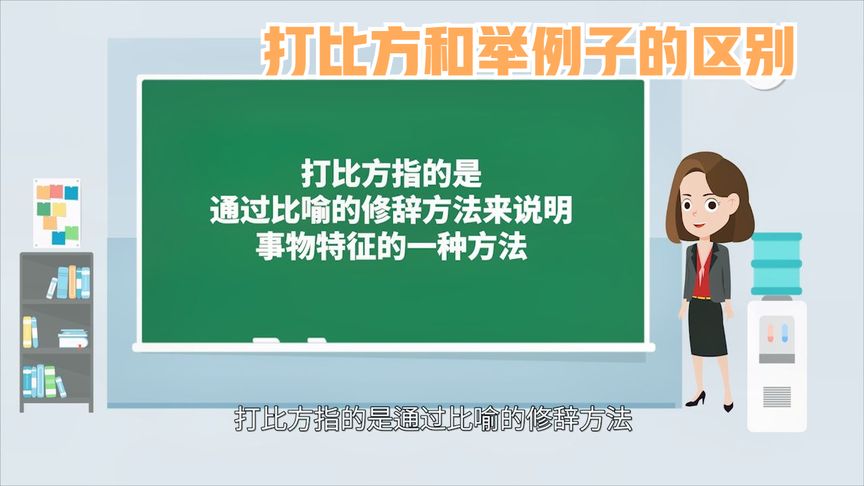 打比方和举例子的区别

打比方指的是
通过比喻的修辞方法来说明
事物特征的一种方法

打比方指的是通过比喻的修辞方法